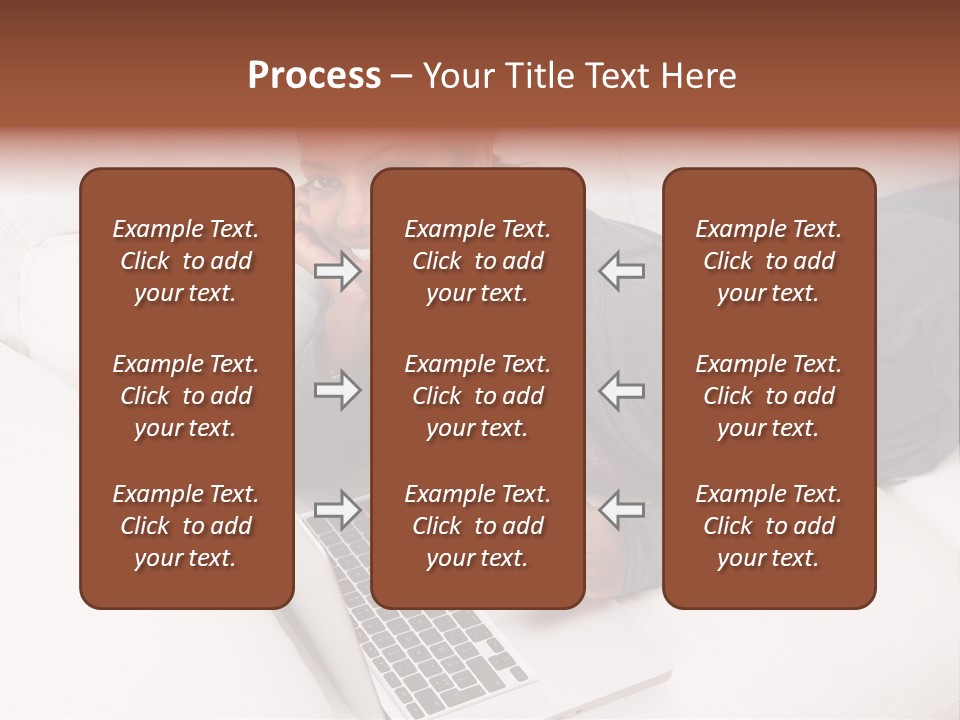 Process – Your Title Text Here

Example Text. Click to add your text.

Example Text. Click to add your text.

Example Text. Click to add your text.

Example Text. Click to add your text.

Example Text. Click to add your text.

Example Text. Click to add your text.

Example Text. Click to add your text.

Example Text. Click to add your text.

Example Text. Click to add your text.